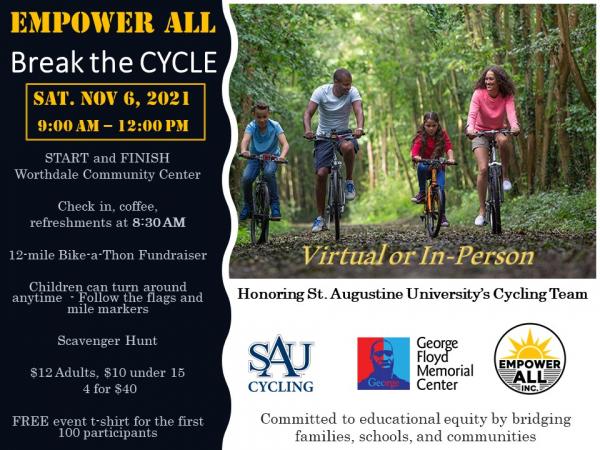 EMPOWER ALL
Break the CYCLE

SAT. NOV 6, 2021
9:00 AM – 12:00 PM

START and FINISH
Worthdale Community Center

Check in, coffee, refreshments at 8:30 AM

12-mile Bike-a-Thon Fundraiser

Children can turn around anytime - Follow the flags and mile markers

Scavenger Hunt

$12 Adults, $10 under 15
4 for $40

FREE event t-shirt for the first 100 participants

Virtual or In-Person

Honoring St. Augustine University's Cycling Team

SAU
CYCLING

George
George Floyd Memorial Center

EMPOWER ALL INC.

Committed to educational equity by bridging families, schools, and communities